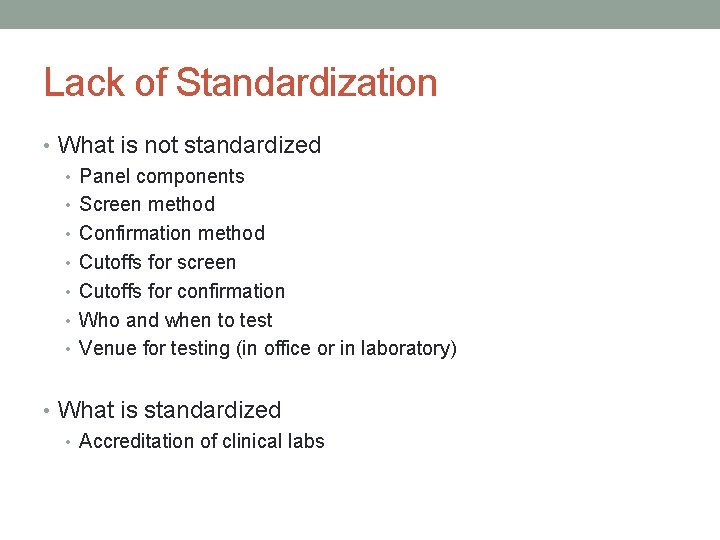 Lack of Standardization

• What is not standardized
• Panel components
• Screen method
• Confirmation method
• Cutoffs for screen
• Cutoffs for confirmation
• Who and when to test
• Venue for testing (in office or in laboratory)

• What is standardized
• Accreditation of clinical labs